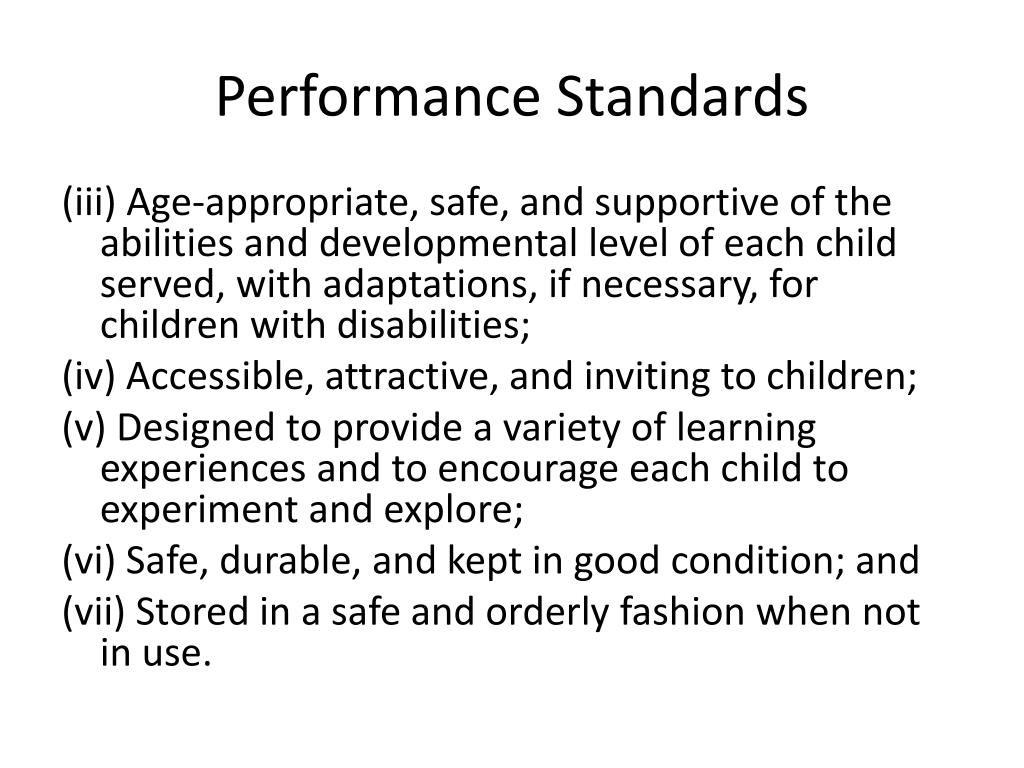 Performance Standards

(iii) Age-appropriate, safe, and supportive of the abilities and developmental level of each child served, with adaptations, if necessary, for children with disabilities;

(iv) Accessible, attractive, and inviting to children;

(v) Designed to provide a variety of learning experiences and to encourage each child to experiment and explore;

(vi) Safe, durable, and kept in good condition; and

(vii) Stored in a safe and orderly fashion when not in use.